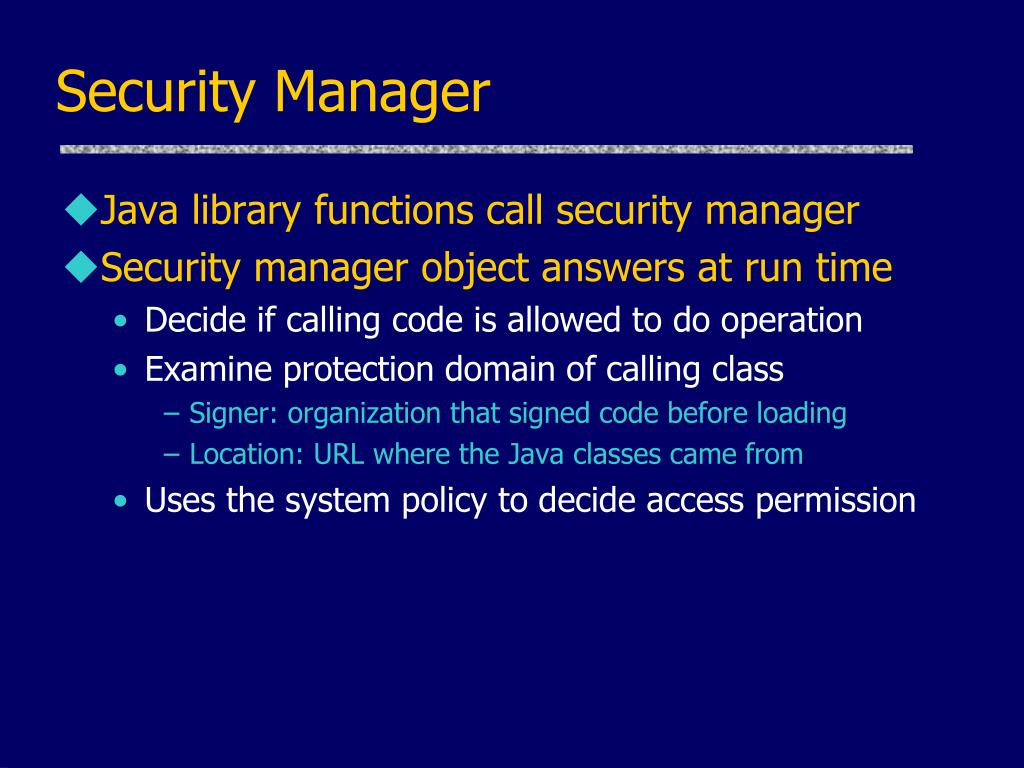 Security Manager

◆Java library functions call security manager

◆Security manager object answers at run time

• Decide if calling code is allowed to do operation

• Examine protection domain of calling class

– Signer: organization that signed code before loading

– Location: URL where the Java classes came from

• Uses the system policy to decide access permission